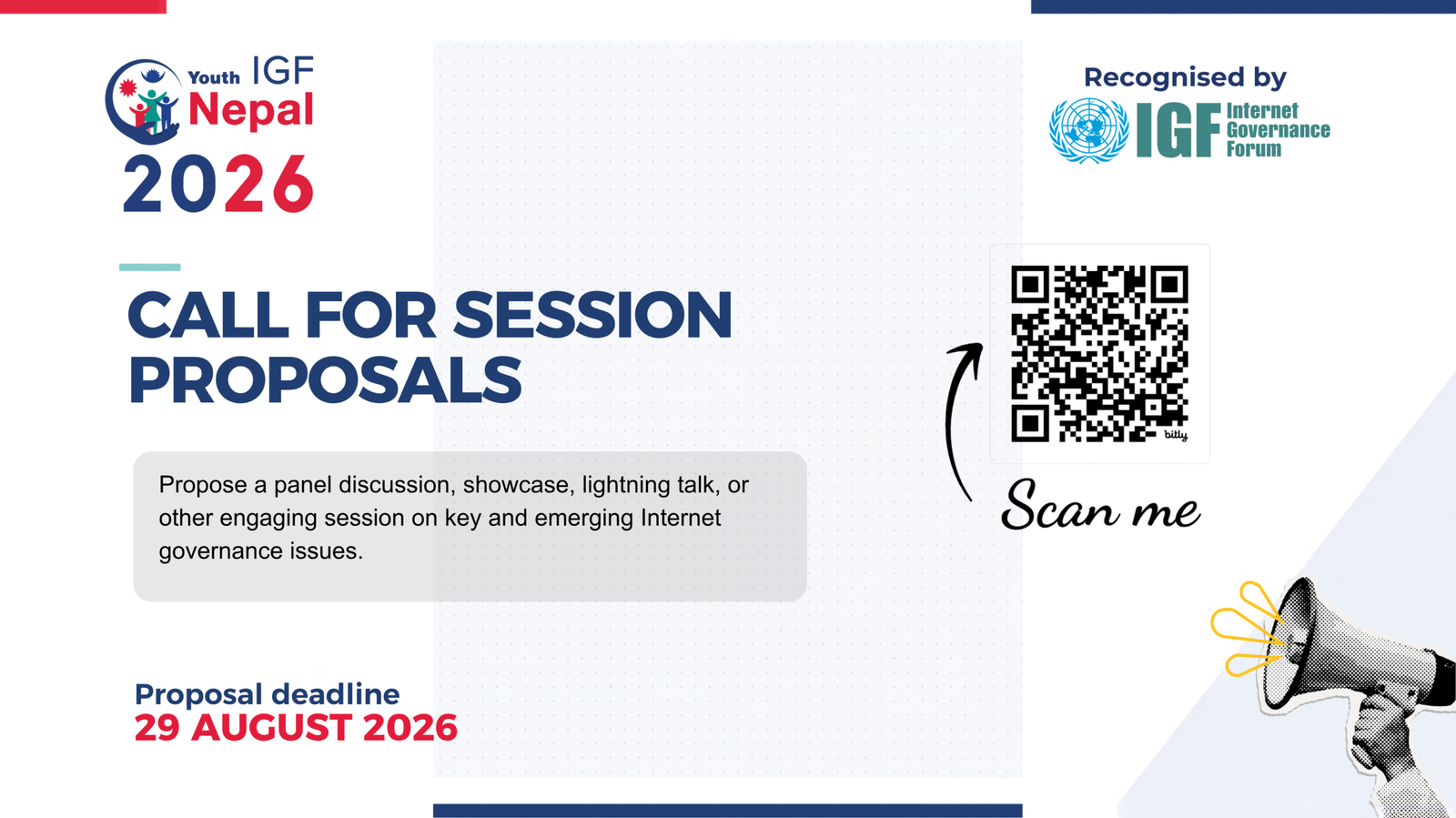 Youth IGF Nepal 2026

Recognised by
IGF Internet Governance Forum

CALL FOR SESSION PROPOSALS

Propose a panel discussion, showcase, lightning talk, or other engaging session on key and emerging Internet governance issues.

bitly

Scan me

Proposal deadline
29 AUGUST 2026